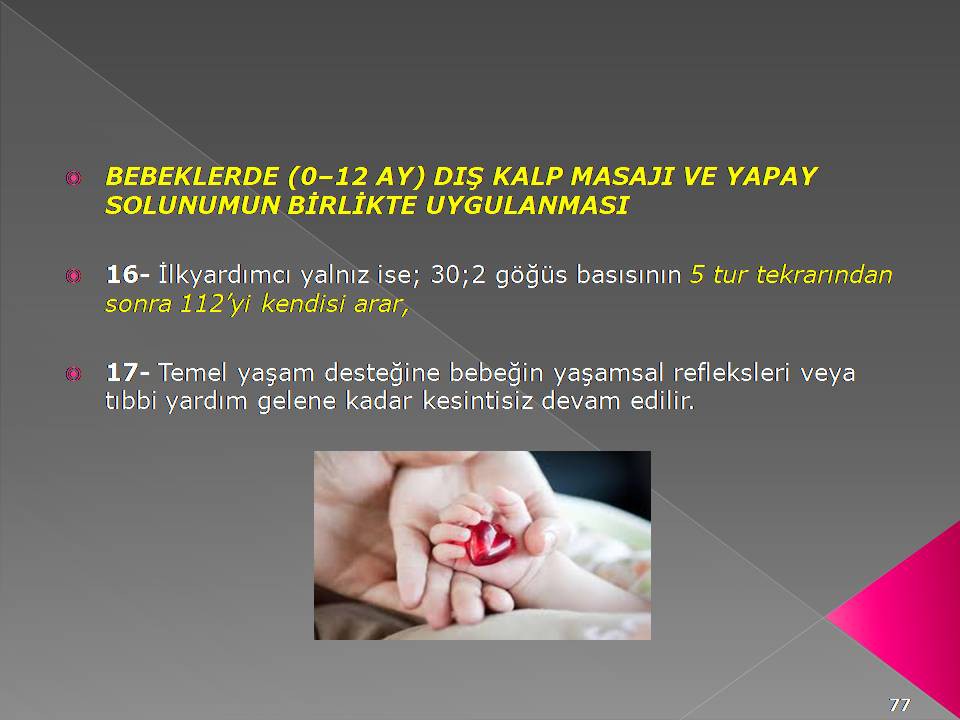 BEBEKLERDE (0–12 AY) DIŞ KALP MASAJI VE YAPAY SOLUNUMUN BİRLİKTE UYGULANMASI

16- İlkyardımcı yalnız ise; 30;2 göğüs basısının 5 tur tekrarından sonra 112'yi kendisi arar,

17- Temel yaşam desteğine bebeğin yaşamsal refleksleri veya tıbbi yardım gelene kadar kesintisiz devam edilir.

77